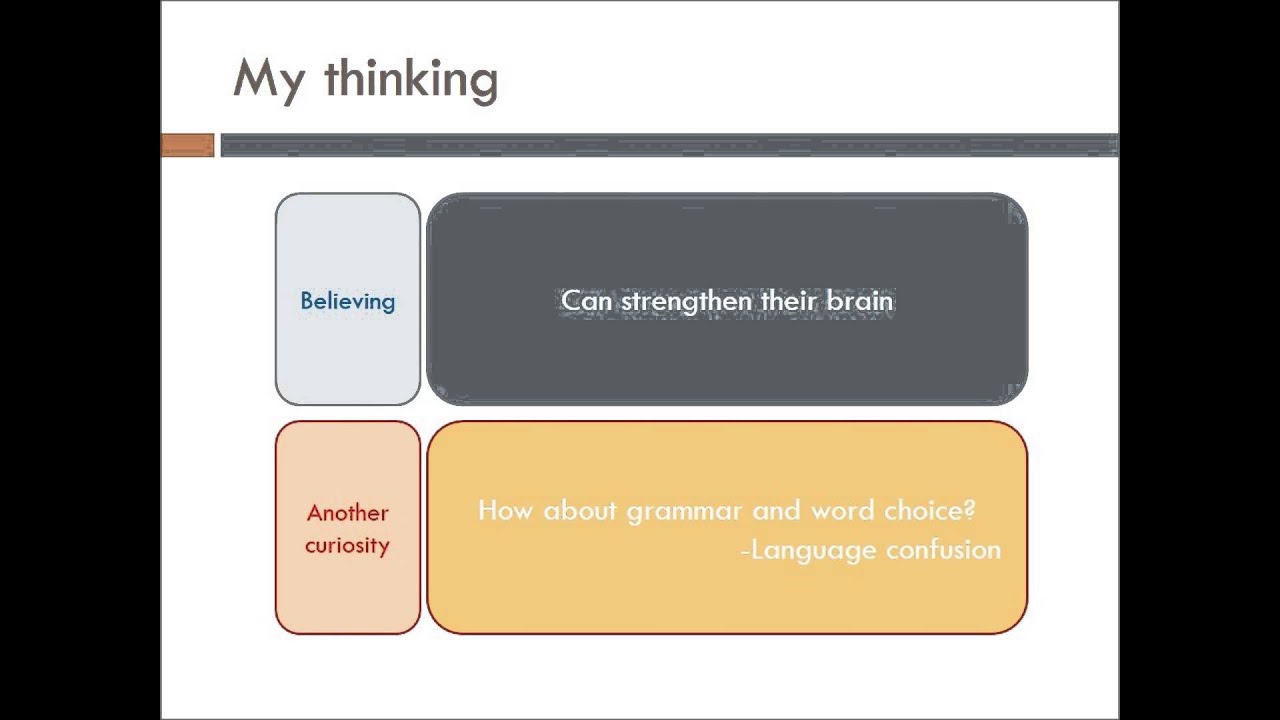 My thinking

Believing

Can strengthen their brain

Another curiosity

How about grammar and word choice?
-Language confusion